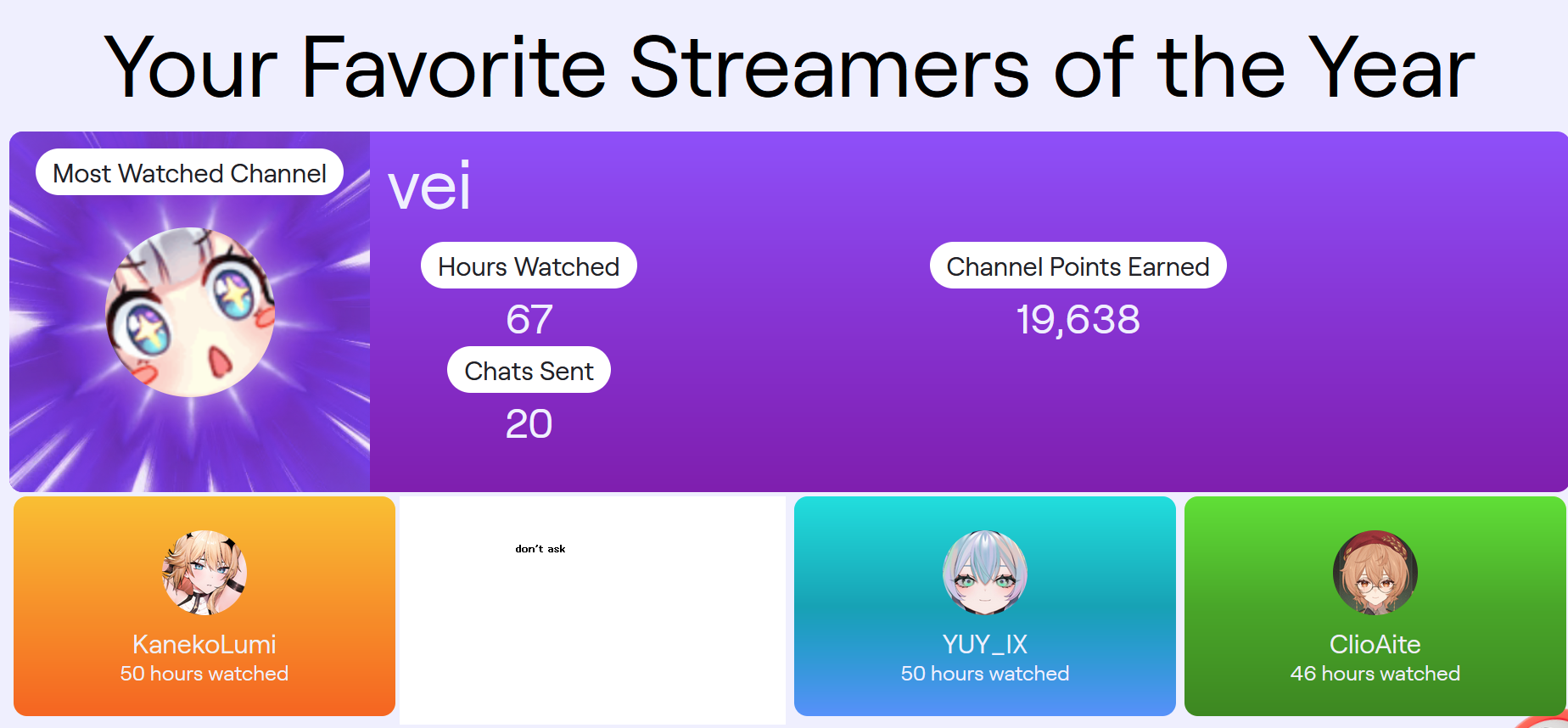 Your Favorite Streamers of the Year

Most Watched Channel

vei

Hours Watched

67

Chats Sent

20

Channel Points Earned

19,638

KanekoLumi
50 hours watched

don't ask

YUY_IX
50 hours watched

ClioAite
46 hours watched